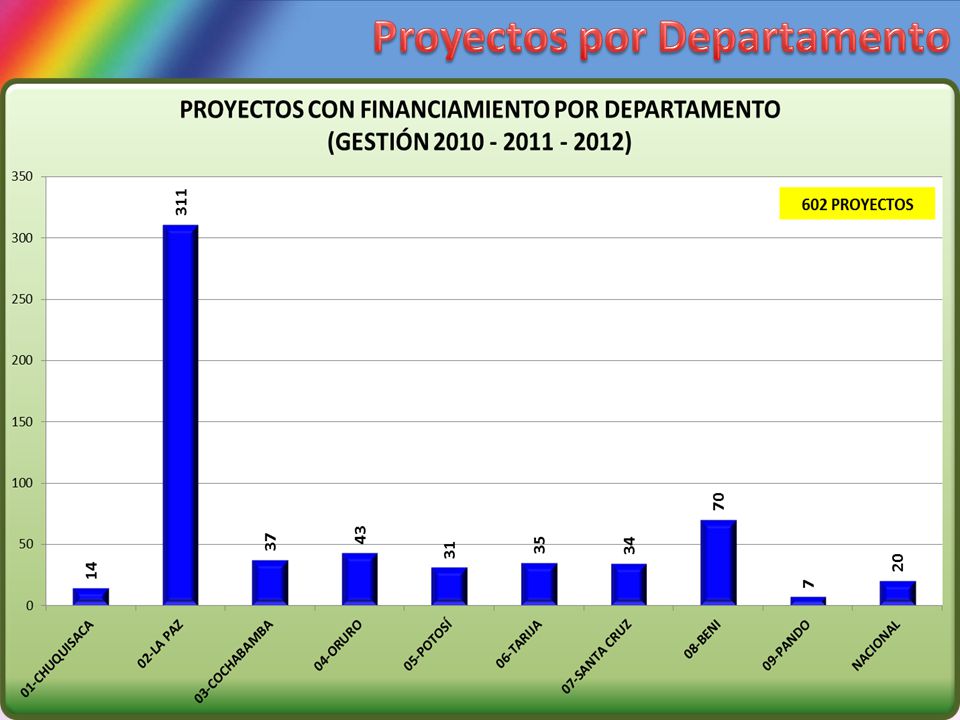 Proyectos por Departamento

PROYECTOS CON FINANCIAMIENTO POR DEPARTAMENTO
(GESTIÓN 2010 - 2011 - 2012)

602 PROYECTOS

350
300
250
200
150
100
50
0

14
311
37
43
31
35
34
70
7
20

01-CHUQUISACA
02-LA PAZ
03-COCHABAMBA
04-ORURO
05-POTOSÍ
06-TARIJA
07-SANTA CRUZ
08-BENI
09-PANDO
NACIONAL